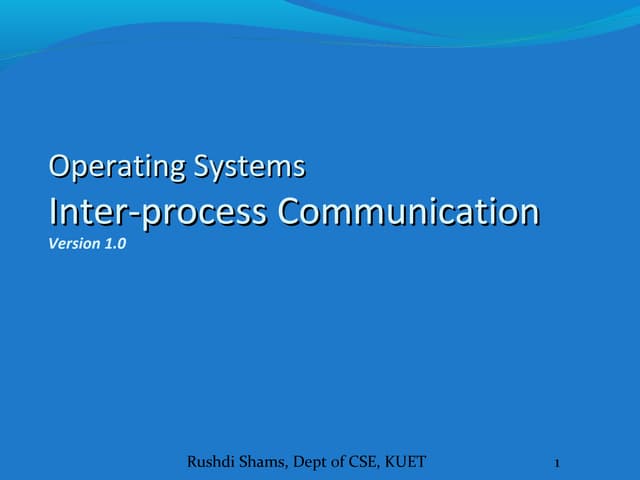 Operating Systems
Inter-process Communication
Version 1.0

Rushdi Shams, Dept of CSE, KUET

1